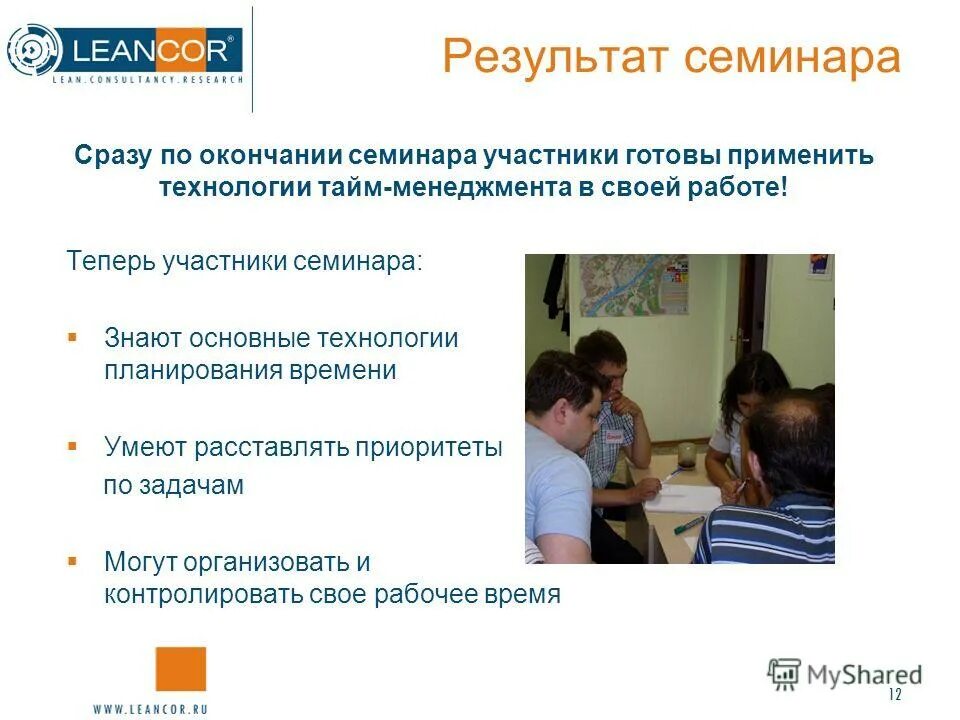 LEANCOR®
LEAN.CONSULTANCY.RESEARCH

Результат семинара

Сразу по окончании семинара участники готовы применить технологии тайм-менеджмента в своей работе!

Теперь участники семинара:

▪ Знают основные технологии планирования времени

▪ Умеют расставлять приоритеты по задачам

▪ Могут организовать и контролировать свое рабочее время

WWW.LEANCOR.RU

MyShared

12